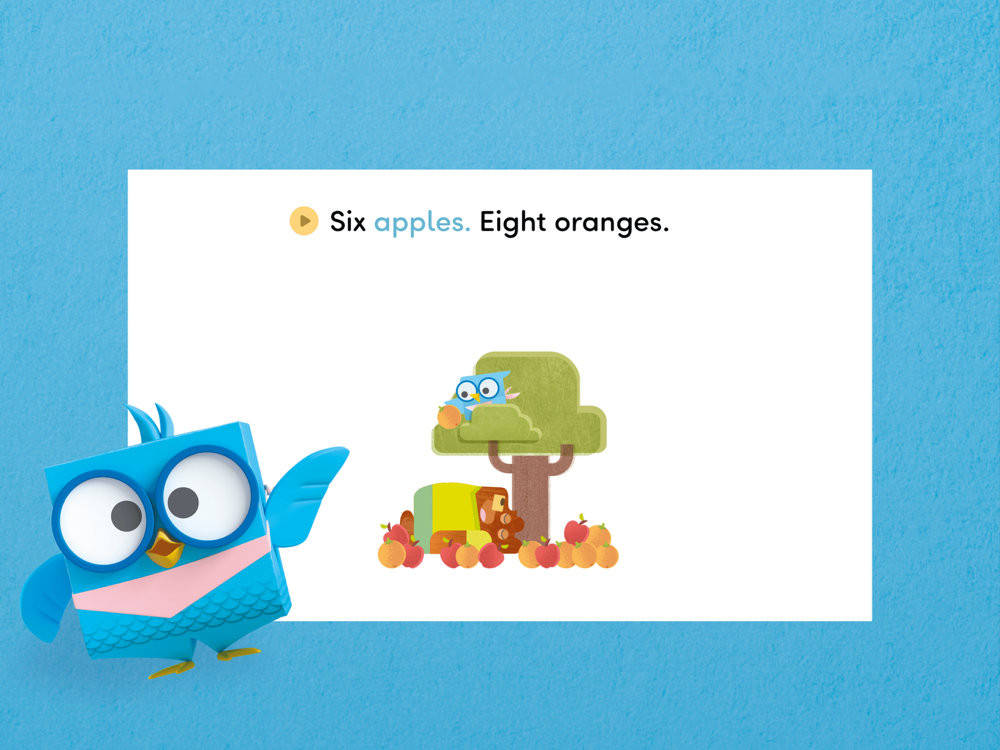 Six apples. Eight oranges.